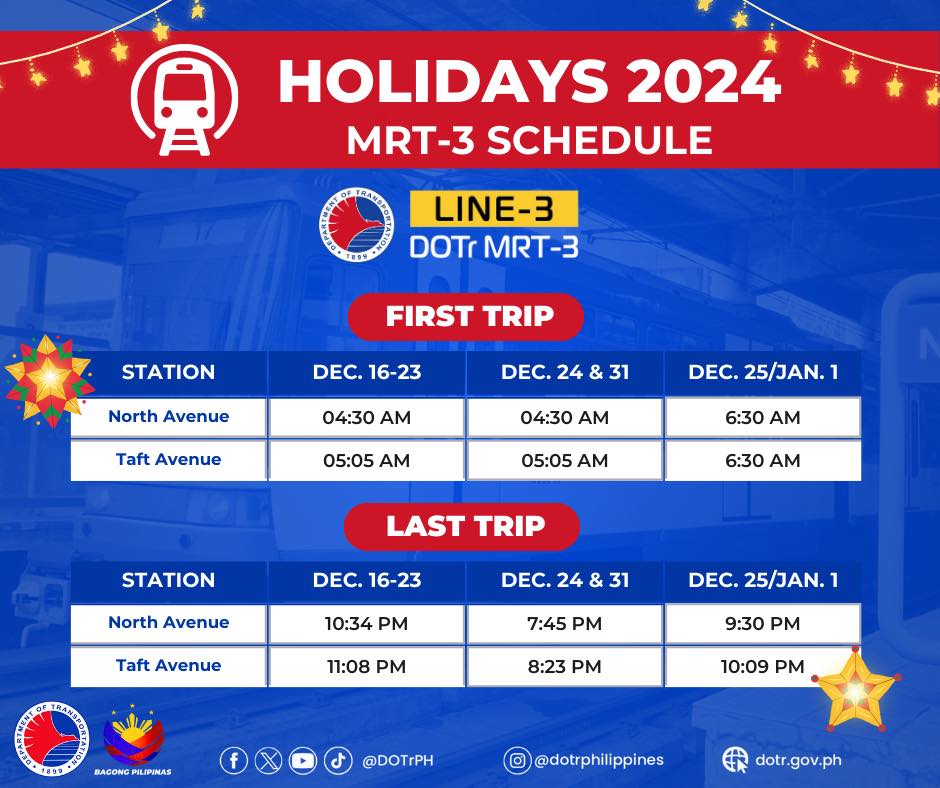 HOLIDAYS 2024
MRT-3 SCHEDULE

DEPARTMENT OF TRANSPORTATION 1899

LINE-3
DOTr MRT-3

FIRST TRIP

| STATION | DEC. 16-23 | DEC. 24 & 31 | DEC. 25/JAN. 1 |
|---|---|---|---|
| North Avenue | 04:30 AM | 04:30 AM | 6:30 AM |
| Taft Avenue | 05:05 AM | 05:05 AM | 6:30 AM |

LAST TRIP

| STATION | DEC. 16-23 | DEC. 24 & 31 | DEC. 25/JAN. 1 |
|---|---|---|---|
| North Avenue | 10:34 PM | 7:45 PM | 9:30 PM |
| Taft Avenue | 11:08 PM | 8:23 PM | 10:09 PM |

DEPARTMENT OF TRANSPORTATION 1899
BAGONG PILIPINAS

@DOTrPH
@dotrphilippines
dotr.gov.ph